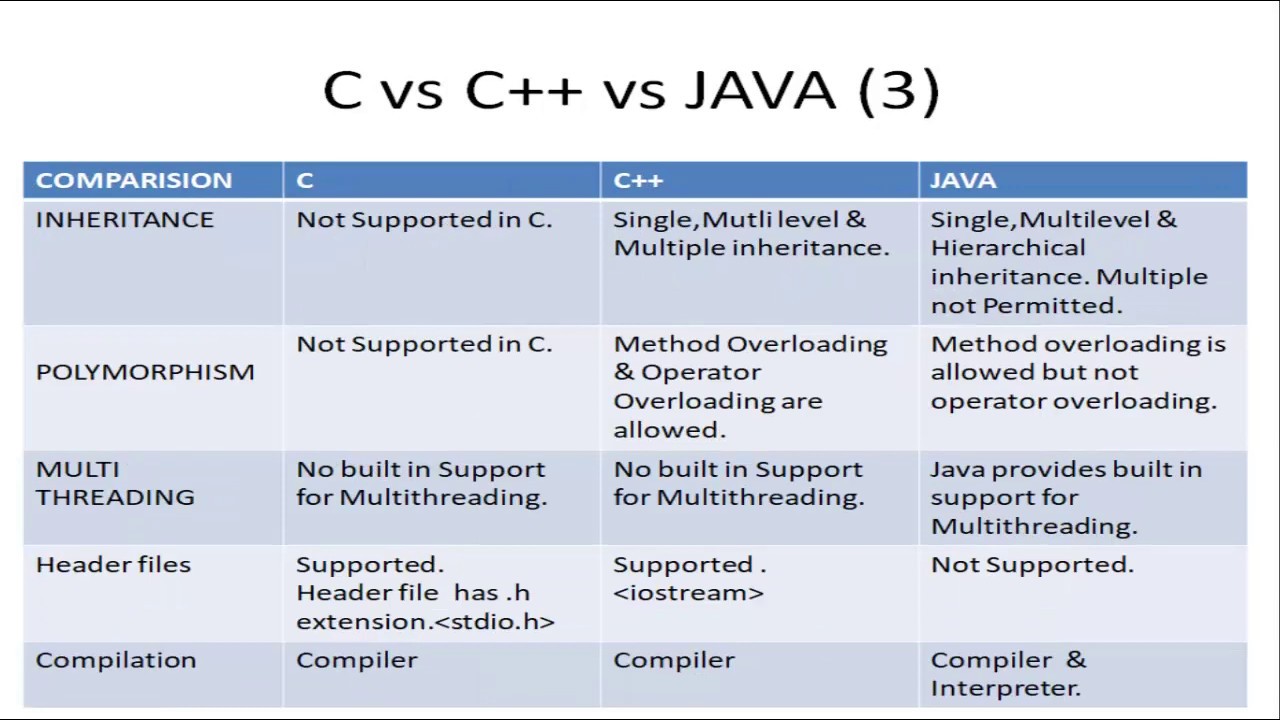 C vs C++ vs JAVA (3)

| COMPARISION | C | C++ | JAVA |
|---|---|---|---|
| INHERITANCE | Not Supported in C. | Single,Mutli level & Multiple inheritance. | Single,Multilevel & Hierarchical inheritance. Multiple not Permitted. |
| POLYMORPHISM | Not Supported in C. | Method Overloading & Operator Overloading are allowed. | Method overloading is allowed but not operator overloading. |
| MULTI THREADING | No built in Support for Multithreading. | No built in Support for Multithreading. | Java provides built in support for Multithreading. |
| Header files | Supported. Header file has .h extension.<stdio.h> | Supported . <iostream> | Not Supported. |
| Compilation | Compiler | Compiler | Compiler & Interpreter. |